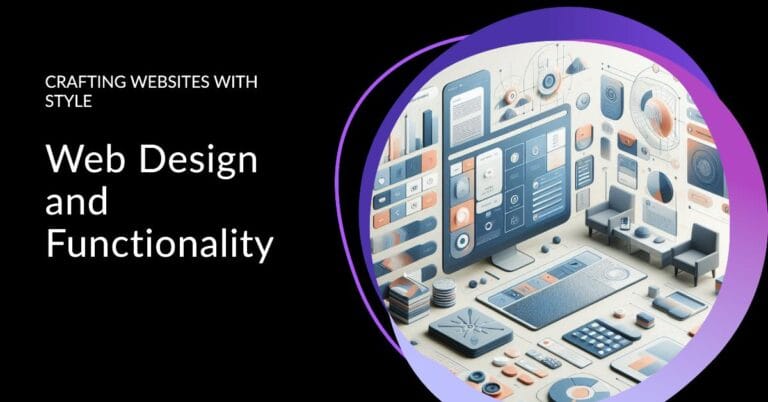 CRAFTING WEBSITES WITH STYLE

Web Design and Functionality